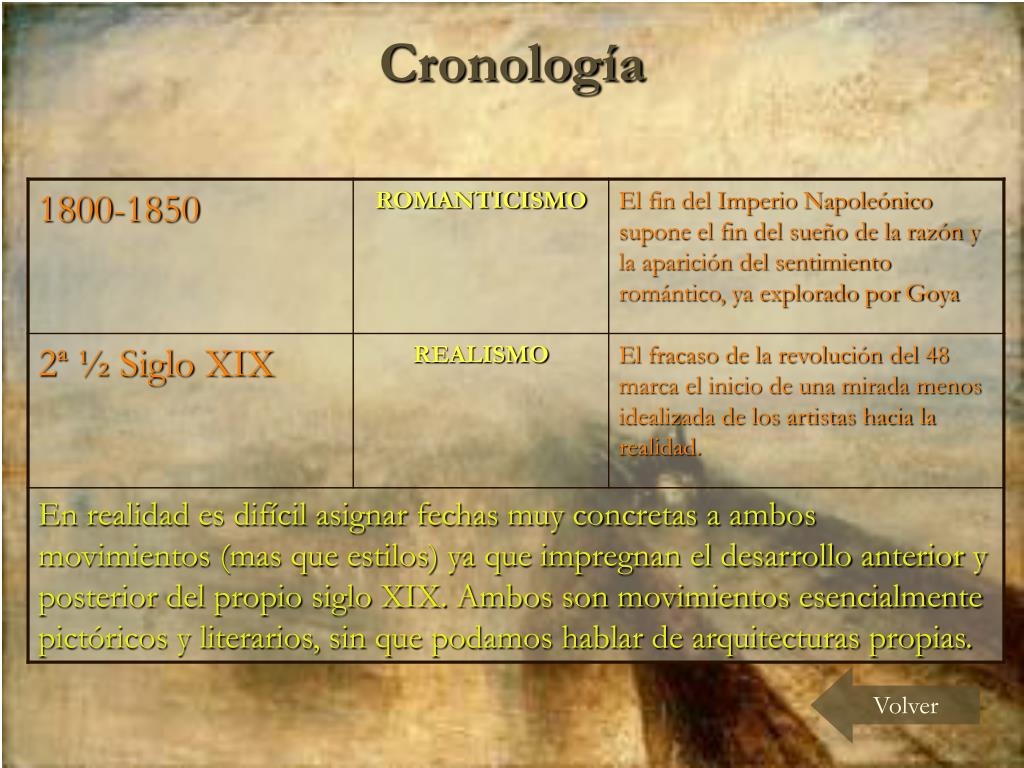 Cronología

| 1800-1850 | ROMANTICISMO | El fin del Imperio Napoleónico supone el fin del sueño de la razón y la aparición del sentimiento romántico, ya explorado por Goya |
|---|---|---|
| 2ª ½ Siglo XIX | REALISMO | El fracaso de la revolución del 48 marca el inicio de una mirada menos idealizada de los artistas hacia la realidad. |

En realidad es difícil asignar fechas muy concretas a ambos movimientos (mas que estilos) ya que impregnan el desarrollo anterior y posterior del propio siglo XIX. Ambos son movimientos esencialmente pictóricos y literarios, sin que podamos hablar de arquitecturas propias.

Volver